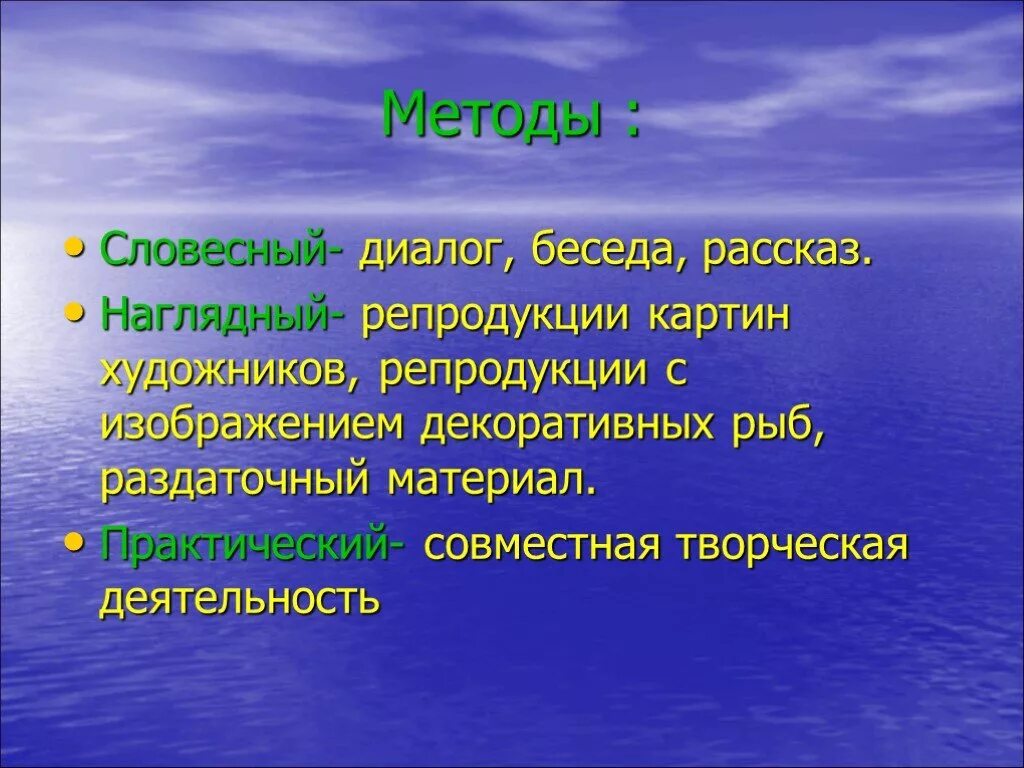 Методы :

• Словесный- диалог, беседа, рассказ.
• Наглядный- репродукции картин художников, репродукции с изображением декоративных рыб, раздаточный материал.
• Практический- совместная творческая деятельность